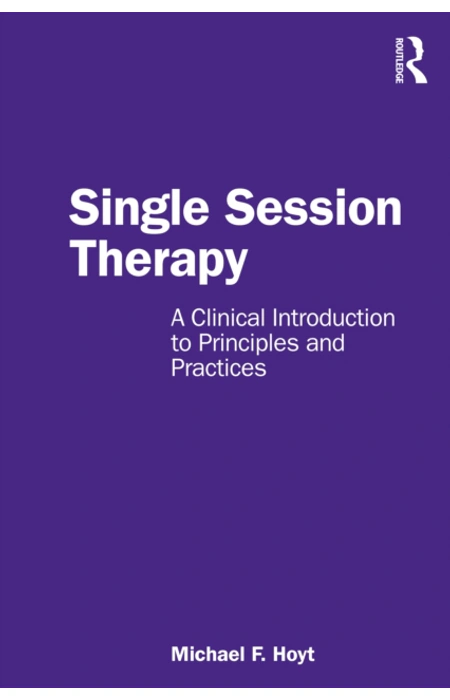 ROUTLEDGE

Single Session Therapy

A Clinical Introduction to Principles and Practices

Michael F. Hoyt